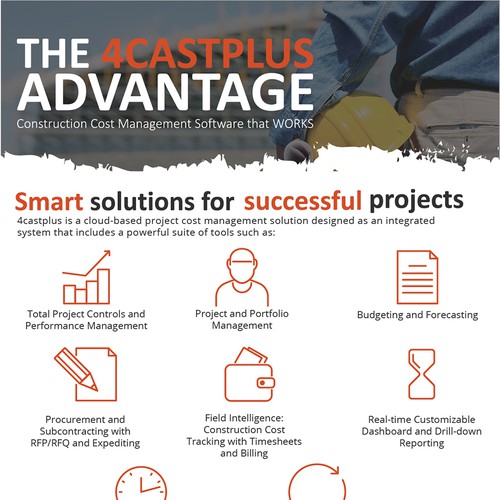 THE 4CASTPLUS ADVANTAGE

Construction Cost Management Software that WORKS

Smart solutions for successful projects

4castplus is a cloud-based project cost management solution designed as an integrated system that includes a powerful suite of tools such as:

Total Project Controls and Performance Management

Project and Portfolio Management

Budgeting and Forecasting

Procurement and Subcontracting with RFP/RFQ and Expediting

Field Intelligence: Construction Cost Tracking with Timesheets and Billing

Real-time Customizable Dashboard and Drill-down Reporting